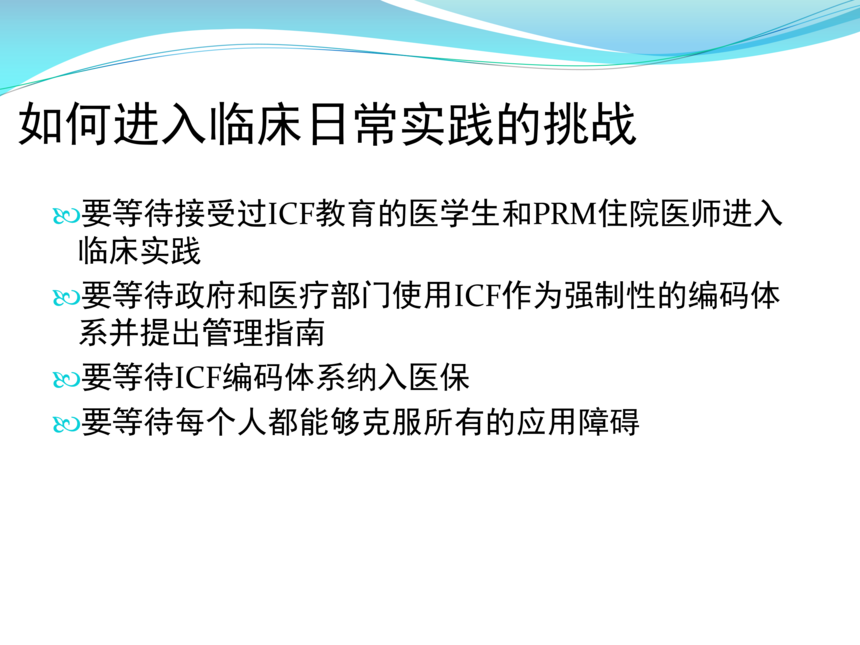 如何进入临床日常实践的挑战

要等待接受过ICF教育的医学生和PRM住院医师进入临床实践

要等待政府和医疗部门使用ICF作为强制性的编码体系并提出管理指南

要等待ICF编码体系纳入医保

要等待每个人都能够克服所有的应用障碍